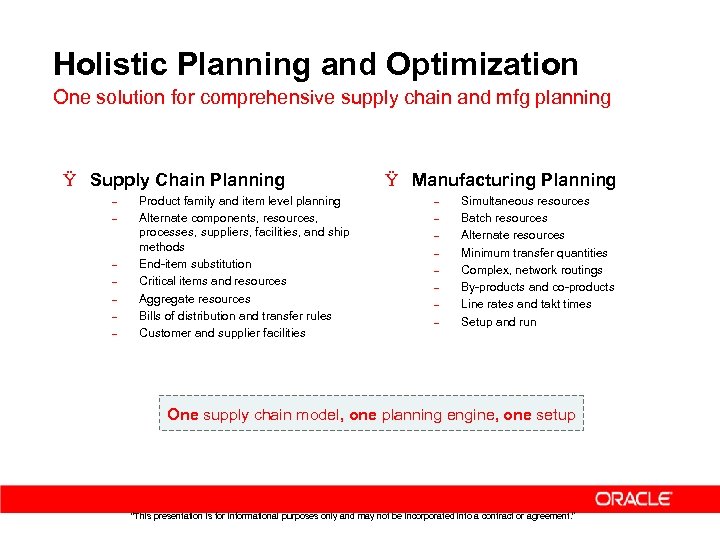 Holistic Planning and Optimization
One solution for comprehensive supply chain and mfg planning

Ÿ Supply Chain Planning
– Product family and item level planning
– Alternate components, resources, processes, suppliers, facilities, and ship methods
– End-item substitution
– Critical items and resources
– Aggregate resources
– Bills of distribution and transfer rules
– Customer and supplier facilities

Ÿ Manufacturing Planning
– Simultaneous resources
– Batch resources
– Alternate resources
– Minimum transfer quantities
– Complex, network routings
– By-products and co-products
– Line rates and takt times
– Setup and run

One supply chain model, one planning engine, one setup

ORACLE

"This presentation is for informational purposes only and may not be incorporated into a contract or agreement."